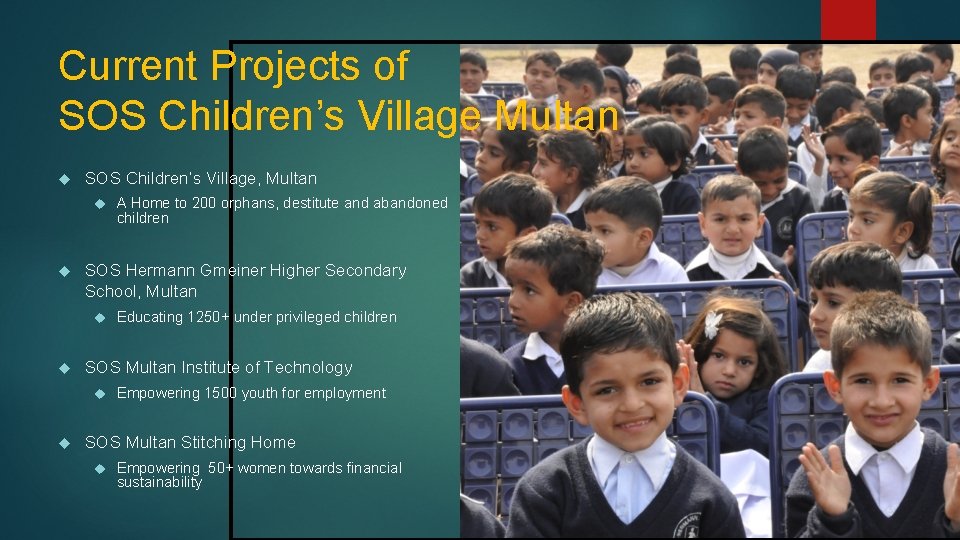 Current Projects of SOS Children's Village Multan

SOS Children's Village, Multan

A Home to 200 orphans, destitute and abandoned children

SOS Hermann Gmeiner Higher Secondary School, Multan

Educating 1250+ under privileged children

SOS Multan Institute of Technology

Empowering 1500 youth for employment

SOS Multan Stitching Home

Empowering 50+ women towards financial sustainability